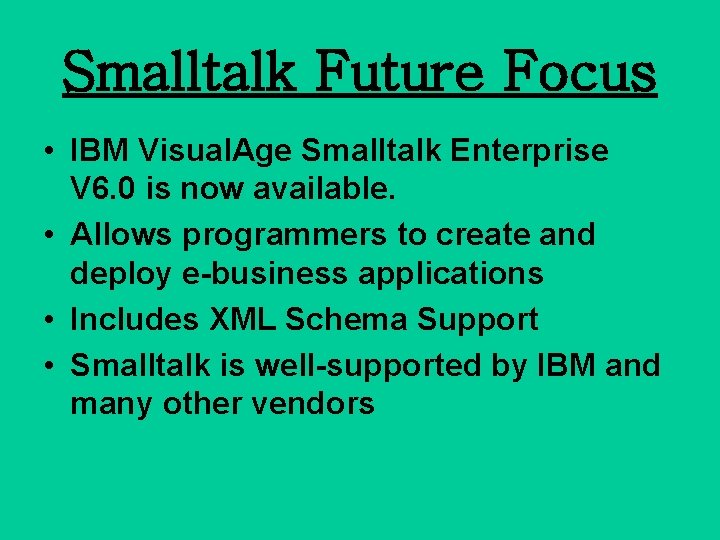 Smalltalk Future Focus

• IBM VisualAge Smalltalk Enterprise V6.0 is now available.
• Allows programmers to create and deploy e-business applications
• Includes XML Schema Support
• Smalltalk is well-supported by IBM and many other vendors